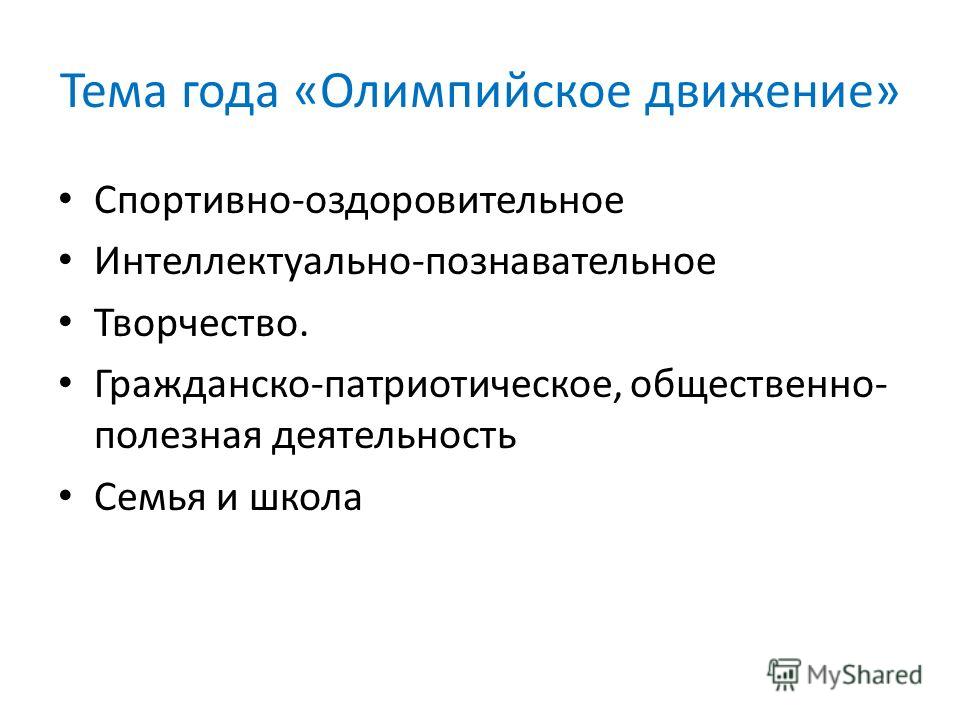 Тема года «Олимпийское движение»

• Спортивно-оздоровительное
• Интеллектуально-познавательное
• Творчество.
• Гражданско-патриотическое, общественно-полезная деятельность
• Семья и школа

MyShared